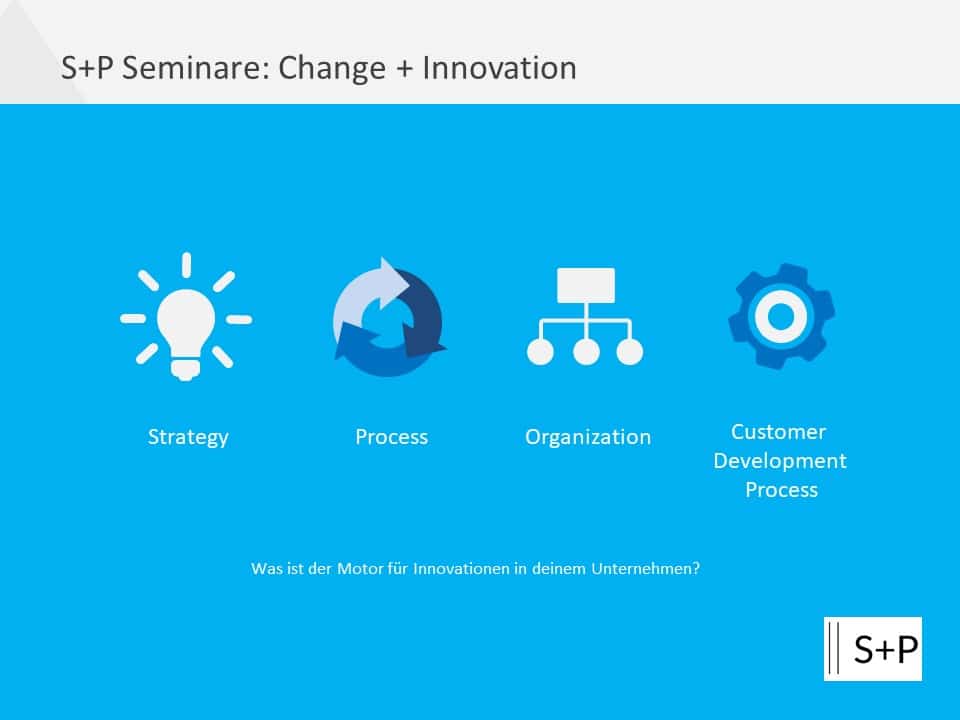 S+P Seminare: Change + Innovation

Strategy

Process

Organization

Customer Development Process

Was ist der Motor für Innovationen in deinem Unternehmen?

S+P